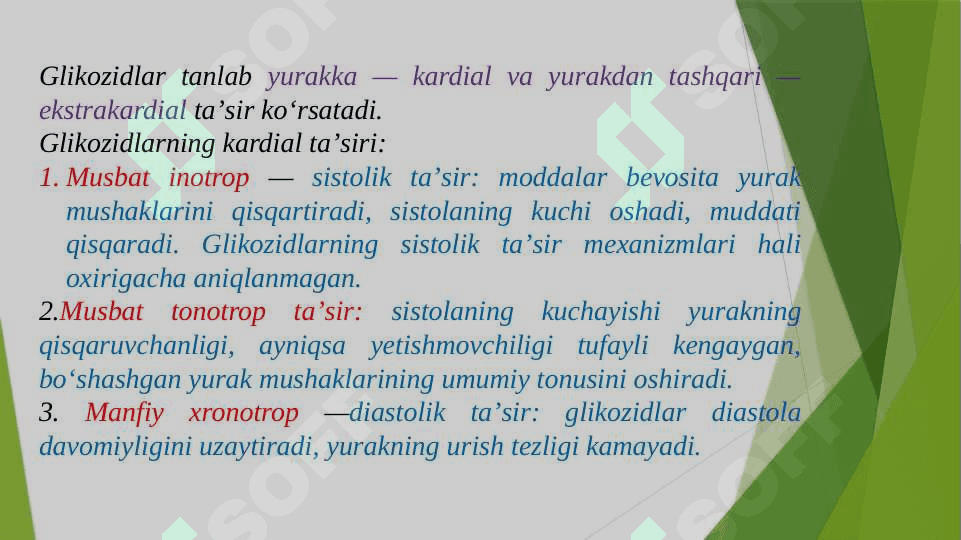 Glikozidlar tanlab yurakka — kardial va yurakdan tashqari — ekstrakardial ta’sir ko‘rsatadi.
Glikozidlarning kardial ta’siri:
1. Musbat inotrop — sistolik ta’sir: moddalar bevosita yurak mushaklarini qisqartiradi, sistolaning kuchi oshadi, muddati qisqaradi. Glikozidlarning sistolik ta’sir mexanizmlari hali oxirigacha aniqlanmagan.
2.Musbat tonotrop ta’sir: sistolaning kuchayishi yurakning qisqaruvchanligi, ayniqsa yetishmovchiligi tufayli kengaygan, bo‘shashgan yurak mushaklarining umumiy tonusini oshiradi.
3. Manfiy xronotrop —diastolik ta’sir: glikozidlar diastola davomiyligini uzaytiradi, yurakning urish tezligi kamayadi.